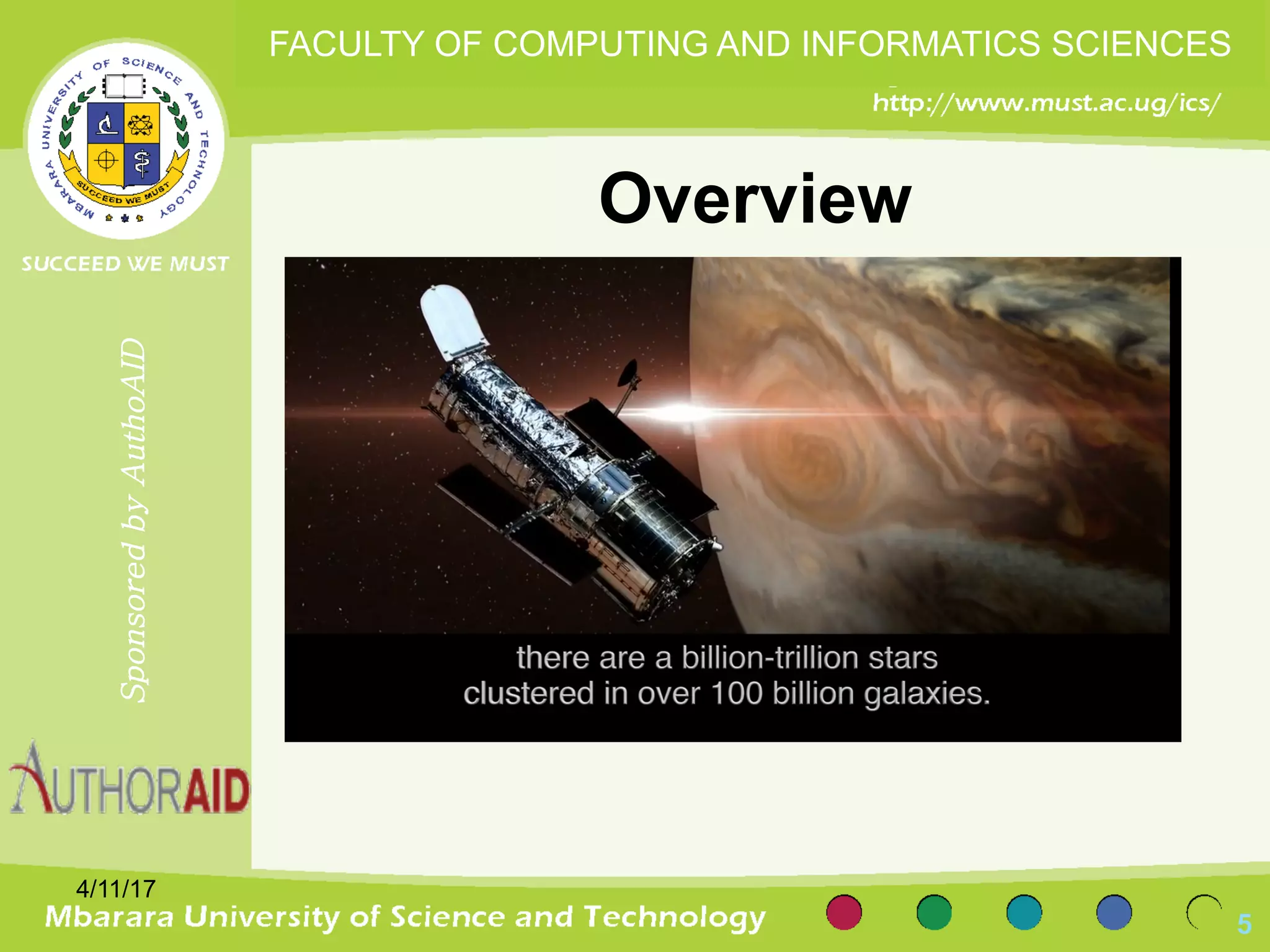 FACULTY OF COMPUTING AND INFORMATICS SCIENCES

http://www.must.ac.ug/ics/

MBARARA UNIVERSITY OF SCIENCE AND TECHNOLOGY

SUCCEED WE MUST

SUCCEED WE MUST

Sponsored by AuthoAID

AUTHORAID

Overview

there are a billion-trillion stars clustered in over 100 billion galaxies.

4/11/17

Mbarara University of Science and Technology

5